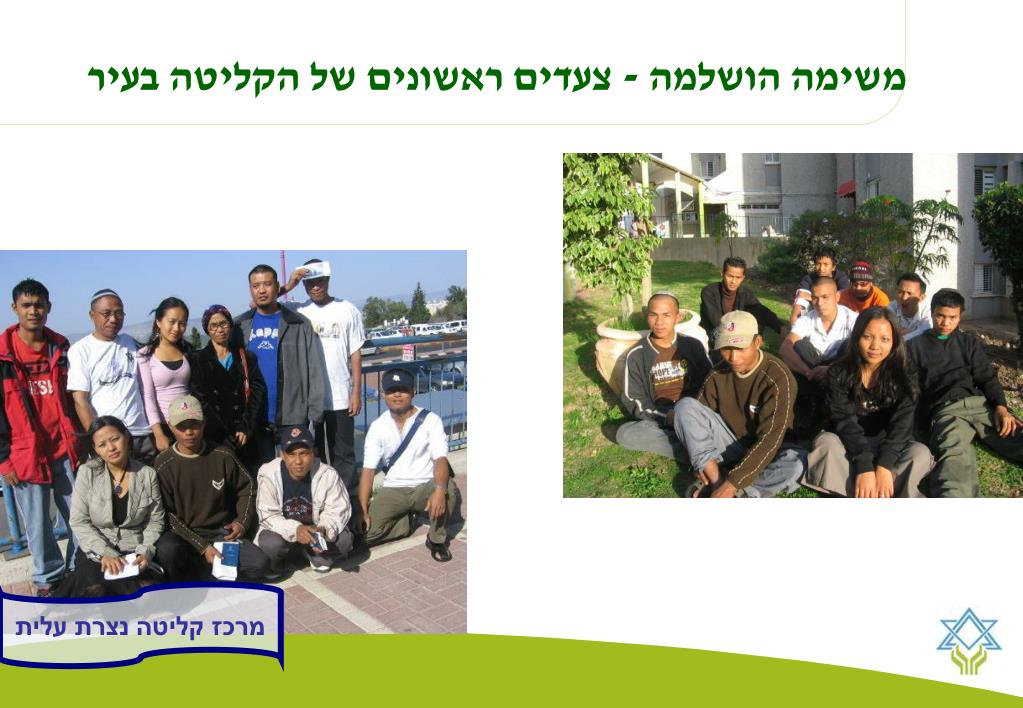 משימה הושלמה - צעדים ראשונים של הקליטה בעיר

מרכז קליטה נצרת עלית